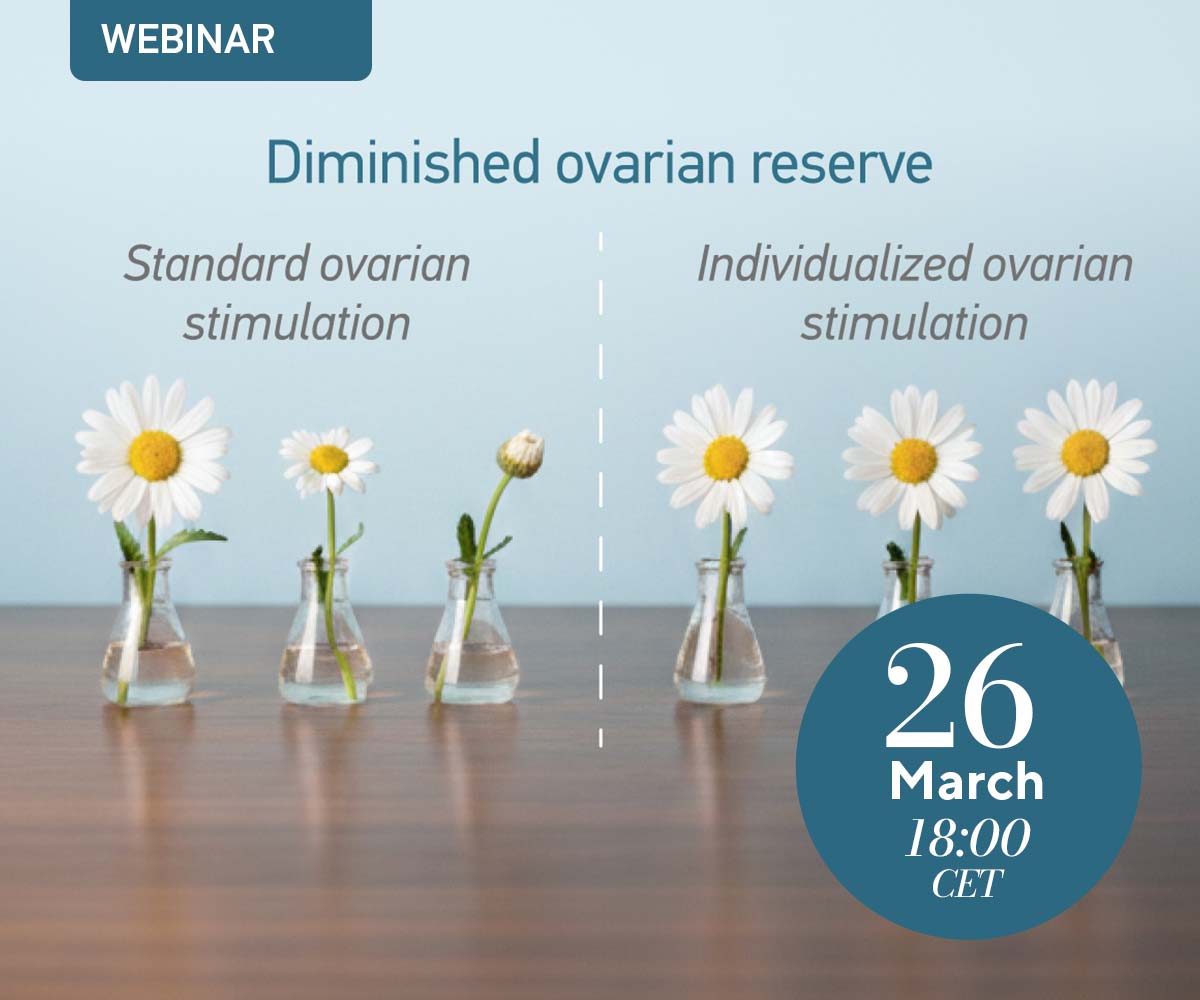 WEBINAR

Diminished ovarian reserve

Standard ovarian stimulation

Individualized ovarian stimulation

26
March
18:00
CET